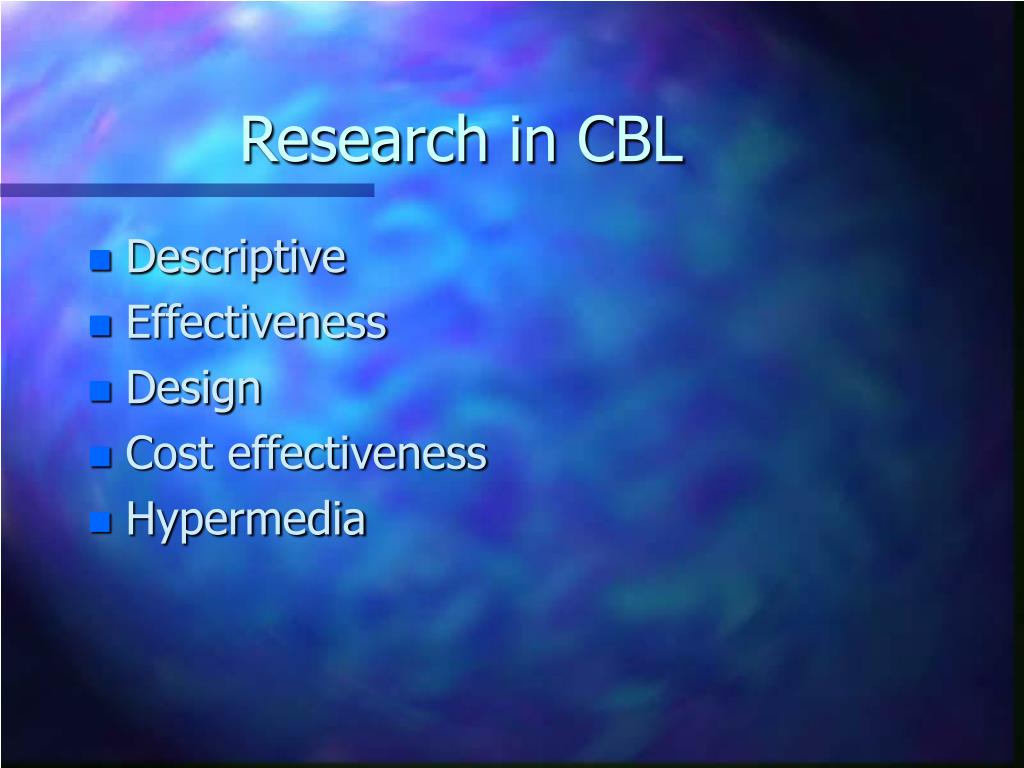 Research in CBL

- Descriptive
- Effectiveness
- Design
- Cost effectiveness
- Hypermedia